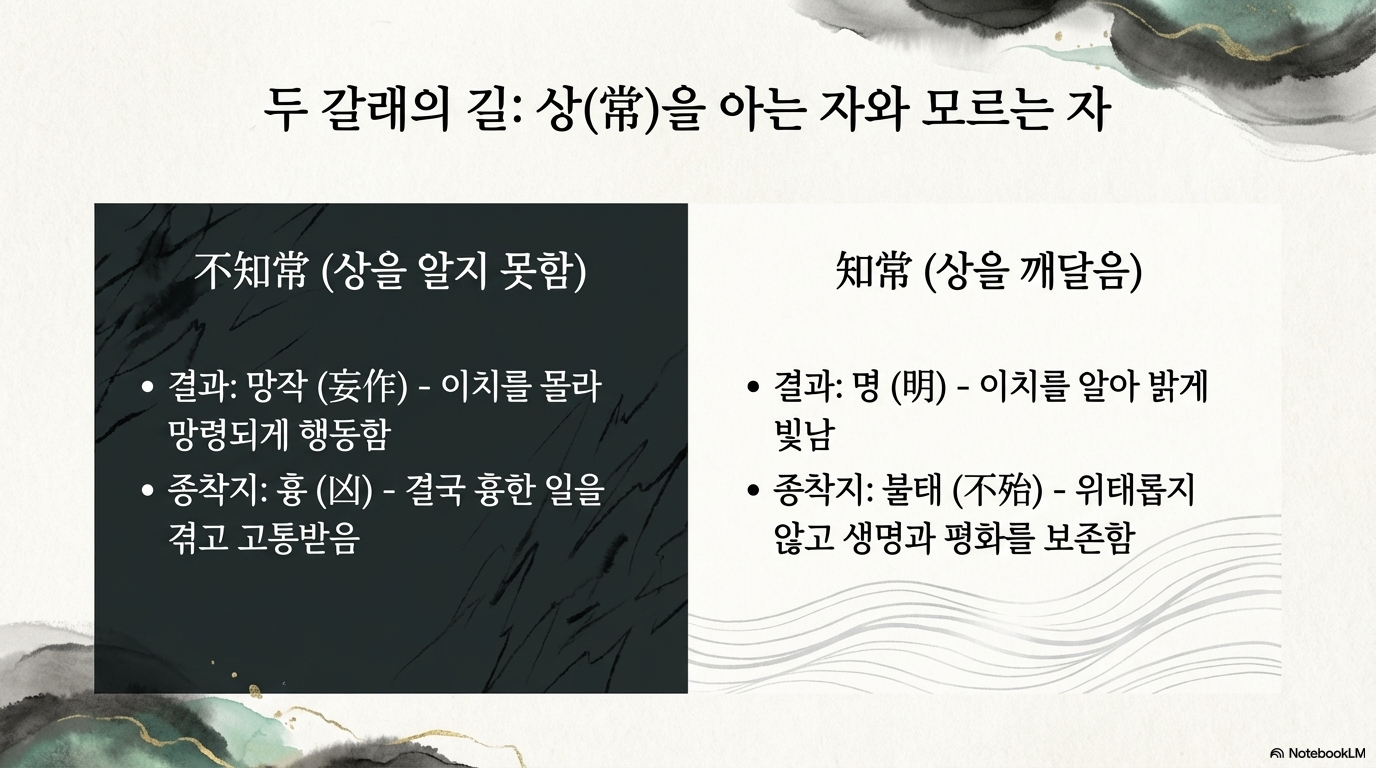 두 갈래의 길: 상(常)을 아는 자와 모르는 자

不知常 (상을 알지 못함)

• 결과: 망작 (妄作) - 이치를 몰라 망령되게 행동함

• 종착지: 흉 (凶) - 결국 흉한 일을 겪고 고통받음

知常 (상을 깨달음)

• 결과: 명 (明) - 이치를 알아 밝게 빛남

• 종착지: 불태 (不殆) - 위태롭지 않고 생명과 평화를 보존함

NotebookLM